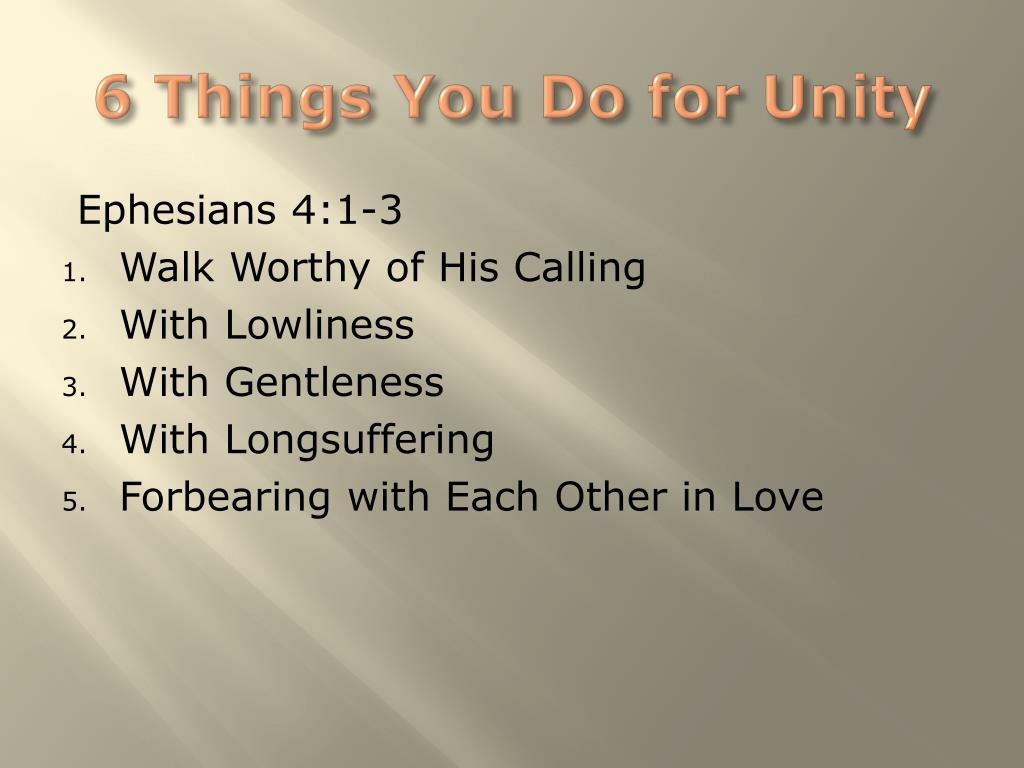 6 Things You Do for Unity

Ephesians 4:1-3

1. Walk Worthy of His Calling
2. With Lowliness
3. With Gentleness
4. With Longsuffering
5. Forbearing with Each Other in Love